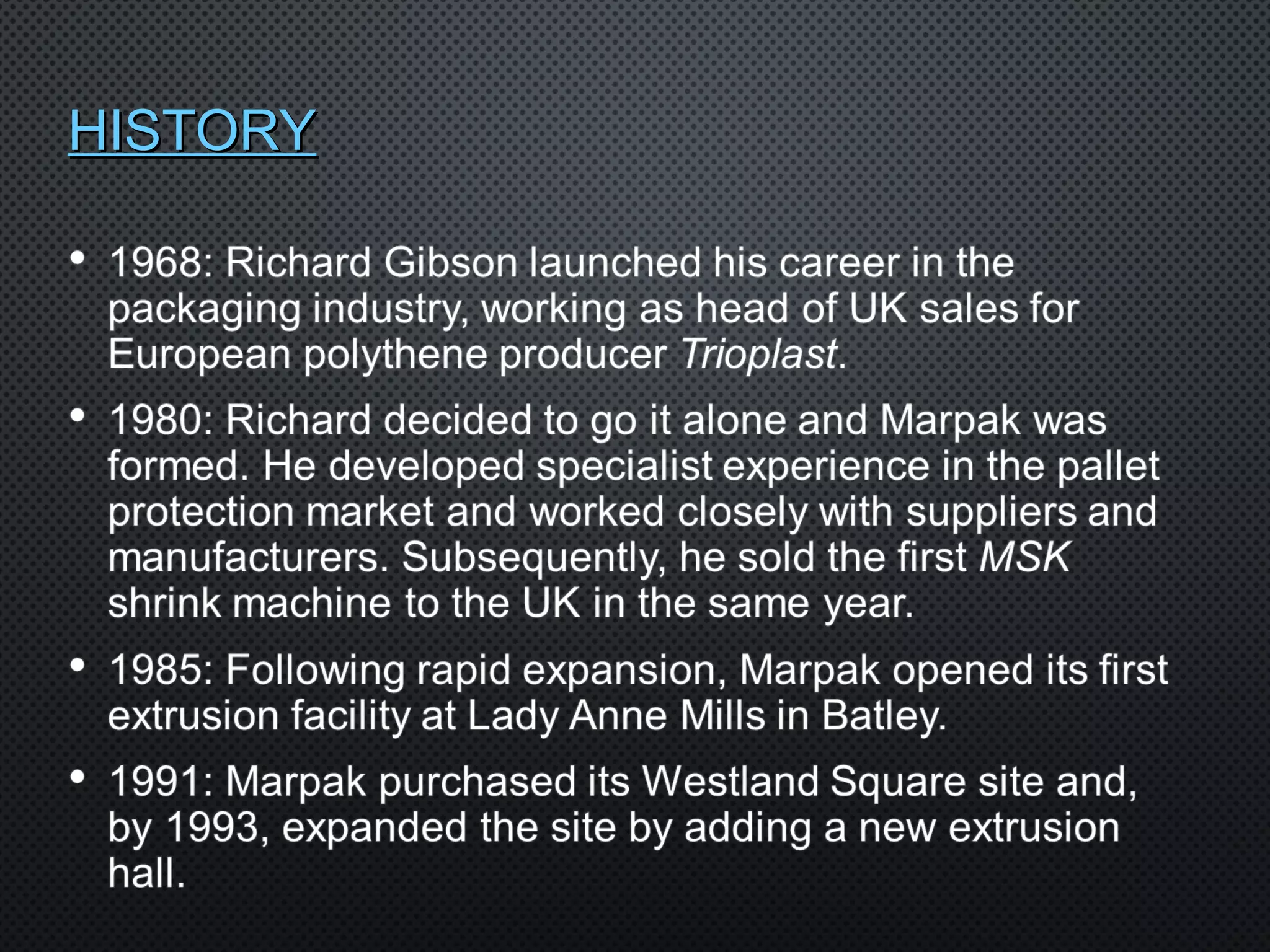 HISTORY

• 1968: Richard Gibson launched his career in the packaging industry, working as head of UK sales for European polythene producer Trioplast.

• 1980: Richard decided to go it alone and Marpak was formed. He developed specialist experience in the pallet protection market and worked closely with suppliers and manufacturers. Subsequently, he sold the first MSK shrink machine to the UK in the same year.

• 1985: Following rapid expansion, Marpak opened its first extrusion facility at Lady Anne Mills in Batley.

• 1991: Marpak purchased its Westland Square site and, by 1993, expanded the site by adding a new extrusion hall.